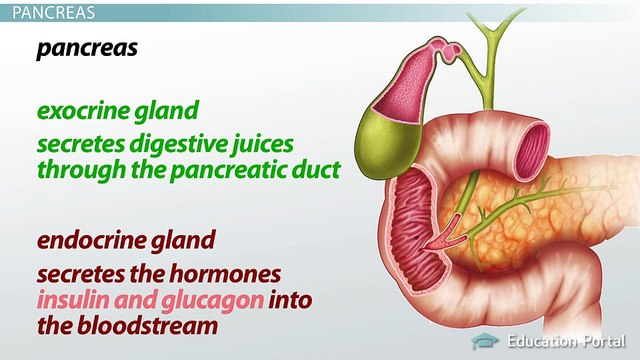 PANCREAS

pancreas

exocrine gland

secretes digestive juices through the pancreatic duct

endocrine gland

secretes the hormones insulin and glucagon into the bloodstream

Education Portal